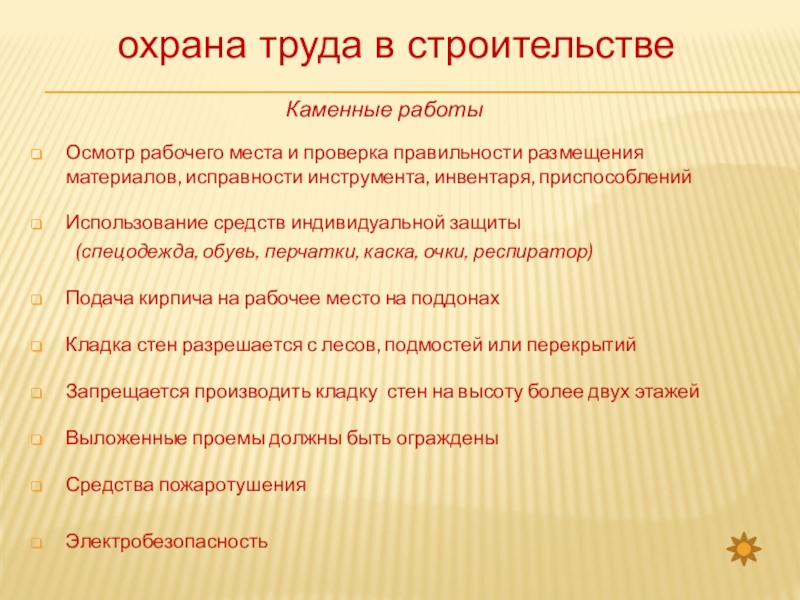 охрана труда в строительстве

Каменные работы

Осмотр рабочего места и проверка правильности размещения материалов, исправности инструмента, инвентаря, приспособлений

Использование средств индивидуальной защиты
(спецодежда, обувь, перчатки, каска, очки, респиратор)

Подача кирпича на рабочее место на поддонах

Кладка стен разрешается с лесов, подмостей или перекрытий

Запрещается производить кладку стен на высоту более двух этажей

Выложенные проемы должны быть ограждены

Средства пожаротушения

Электробезопасность